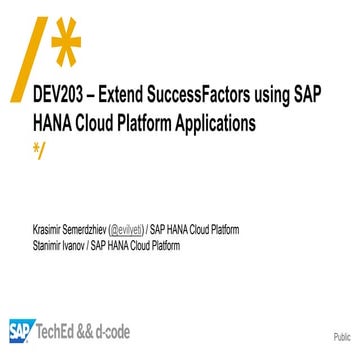 /*

DEV203 – Extend SuccessFactors using SAP HANA Cloud Platform Applications

*/

Krasimir Semerdzhiev (@evilyeti) / SAP HANA Cloud Platform
Stanimir Ivanov / SAP HANA Cloud Platform

SAP TechEd && d-code

Public